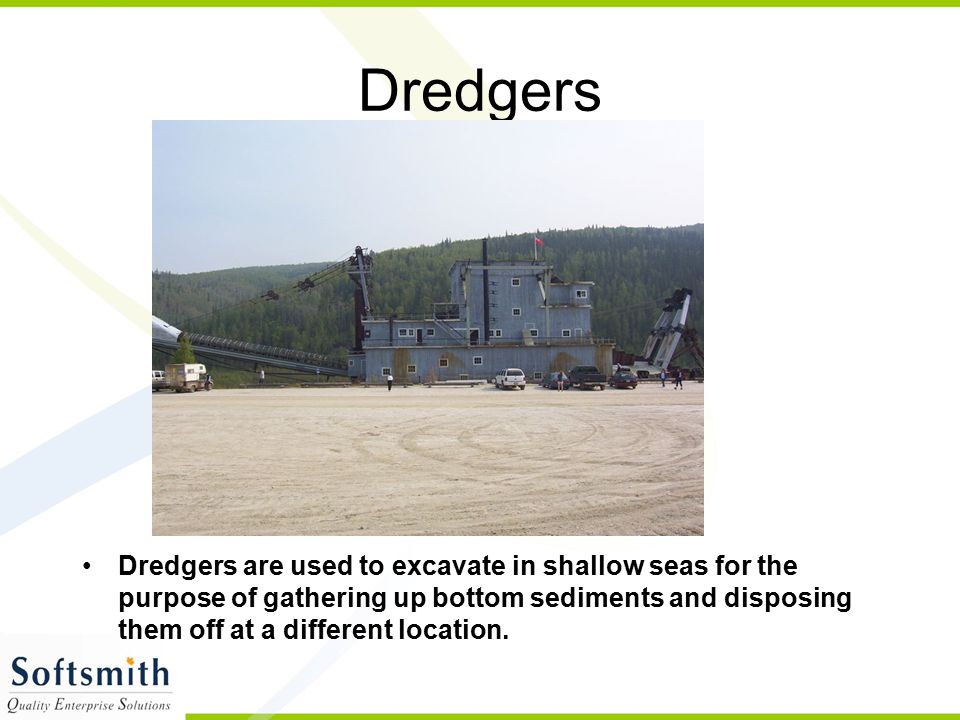 Dredgers

• Dredgers are used to excavate in shallow seas for the purpose of gathering up bottom sediments and disposing them off at a different location.

Softsmith
Quality Enterprise Solutions